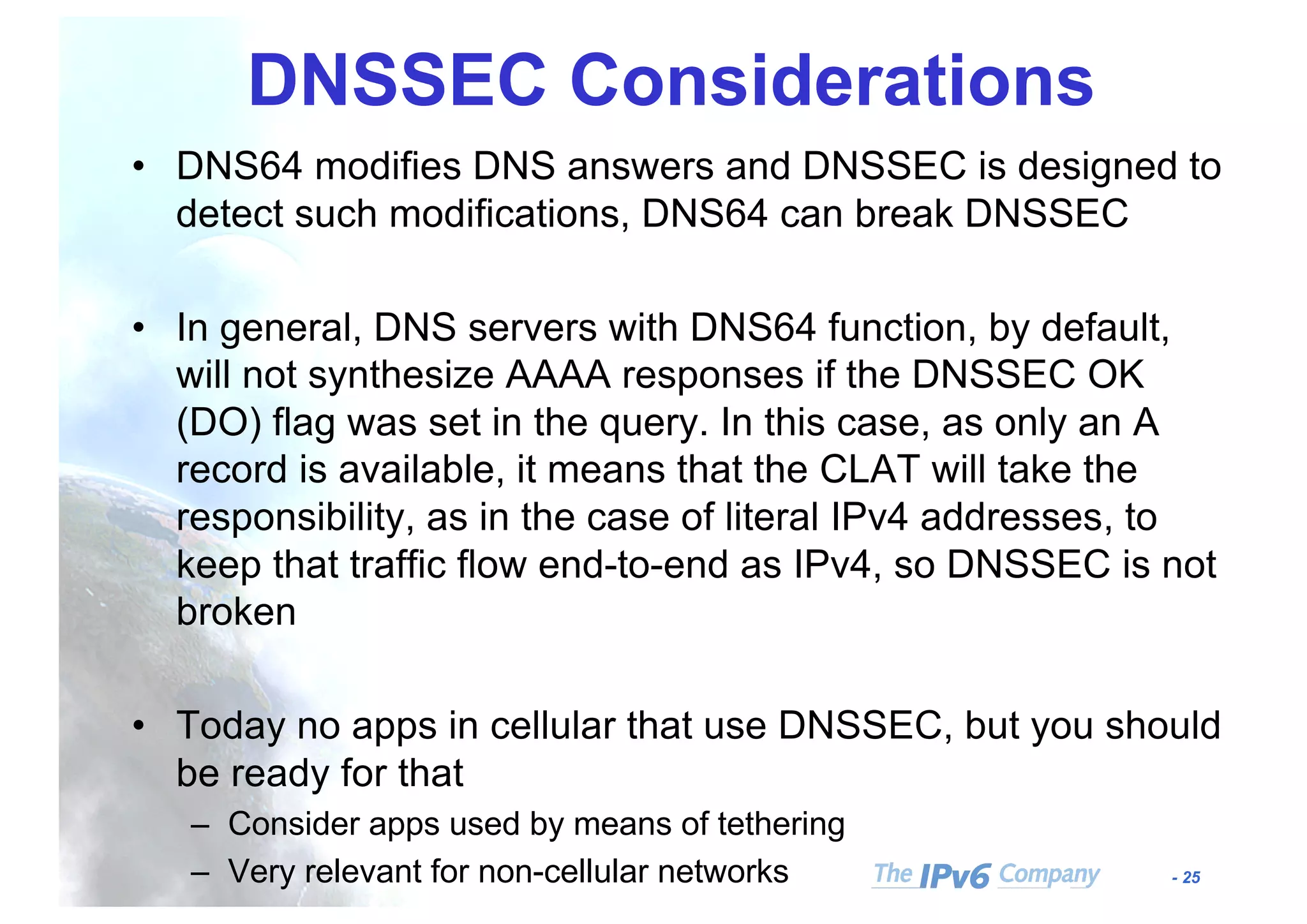 DNSSEC Considerations

• DNS64 modifies DNS answers and DNSSEC is designed to detect such modifications, DNS64 can break DNSSEC

• In general, DNS servers with DNS64 function, by default, will not synthesize AAAA responses if the DNSSEC OK (DO) flag was set in the query. In this case, as only an A record is available, it means that the CLAT will take the responsibility, as in the case of literal IPv4 addresses, to keep that traffic flow end-to-end as IPv4, so DNSSEC is not broken

• Today no apps in cellular that use DNSSEC, but you should be ready for that
– Consider apps used by means of tethering
– Very relevant for non-cellular networks

The IPv6 Company

- 25